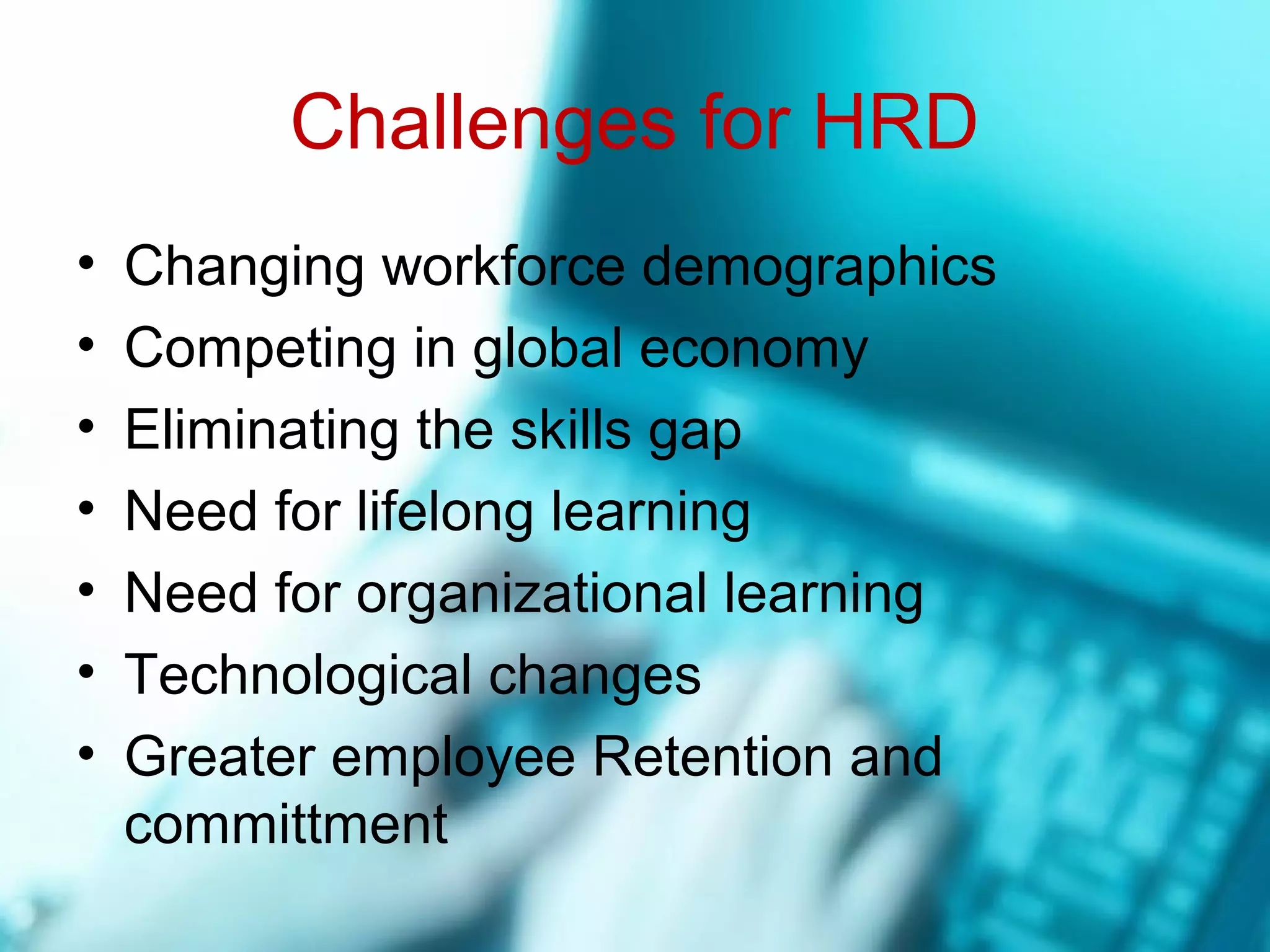 Challenges for HRD

• Changing workforce demographics
• Competing in global economy
• Eliminating the skills gap
• Need for lifelong learning
• Need for organizational learning
• Technological changes
• Greater employee Retention and committment